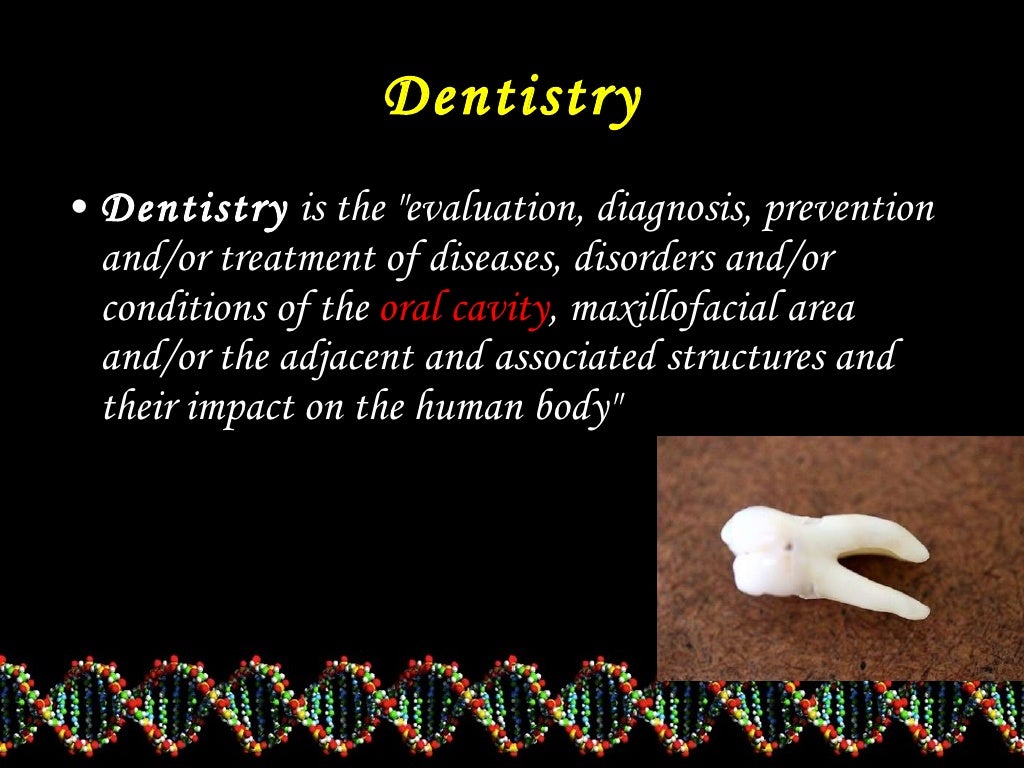 Dentistry

• Dentistry is the "evaluation, diagnosis, prevention and/or treatment of diseases, disorders and/or conditions of the oral cavity, maxillofacial area and/or the adjacent and associated structures and their impact on the human body"